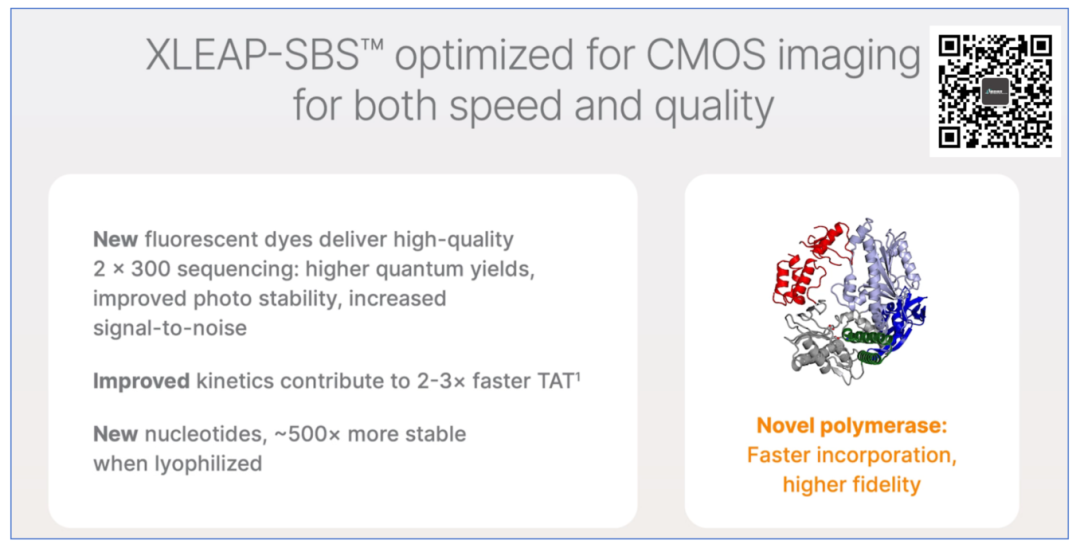 XLEAP-SBS™ optimized for CMOS imaging for both speed and quality

**New** fluorescent dyes deliver high-quality 2 × 300 sequencing: higher quantum yields, improved photo stability, increased signal-to-noise

**Improved** kinetics contribute to 2-3× faster TAT¹

**New** nucleotides, ~500× more stable when lyophilized

**Novel polymerase:**
Faster incorporation, higher fidelity